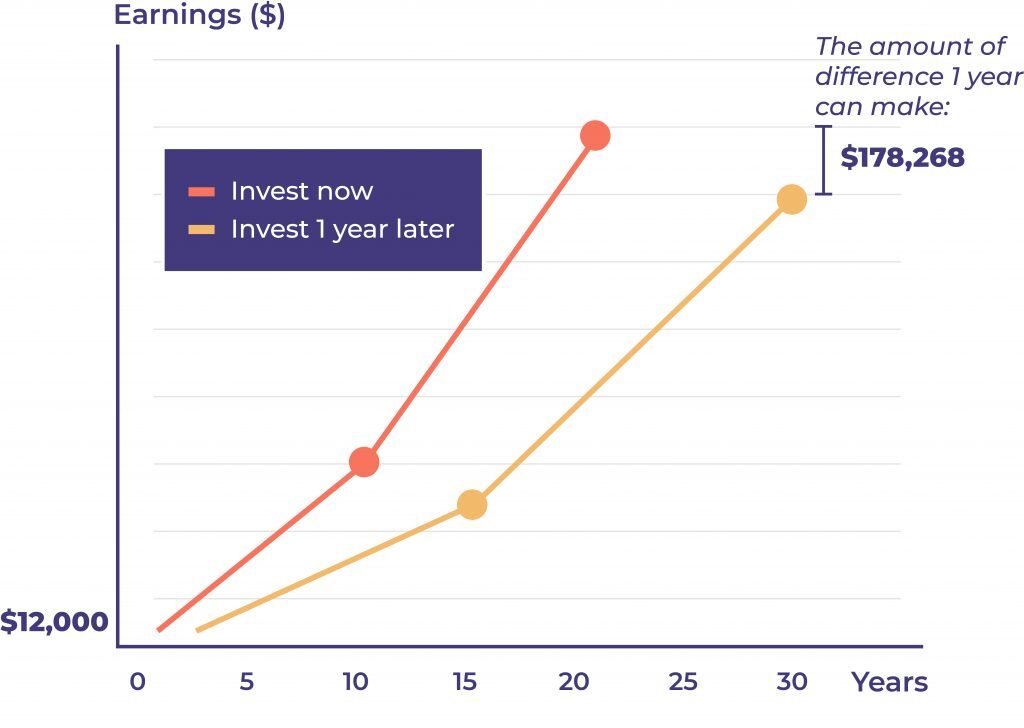 Earnings ($)

The amount of difference 1 year can make:

$178,268

Invest now

Invest 1 year later

$12,000

0 5 10 15 20 25 30 Years